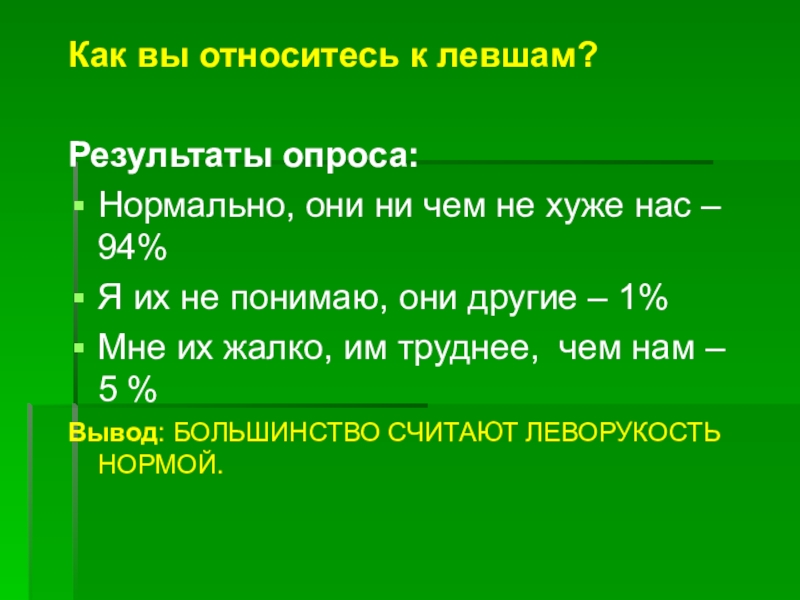 Как вы относитесь к левшам?

Результаты опроса:

Нормально, они ни чем не хуже нас – 94%

Я их не понимаю, они другие – 1%

Мне их жалко, им труднее, чем нам – 5 %

Вывод: БОЛЬШИНСТВО СЧИТАЮТ ЛЕВОРУКОСТЬ НОРМОЙ.